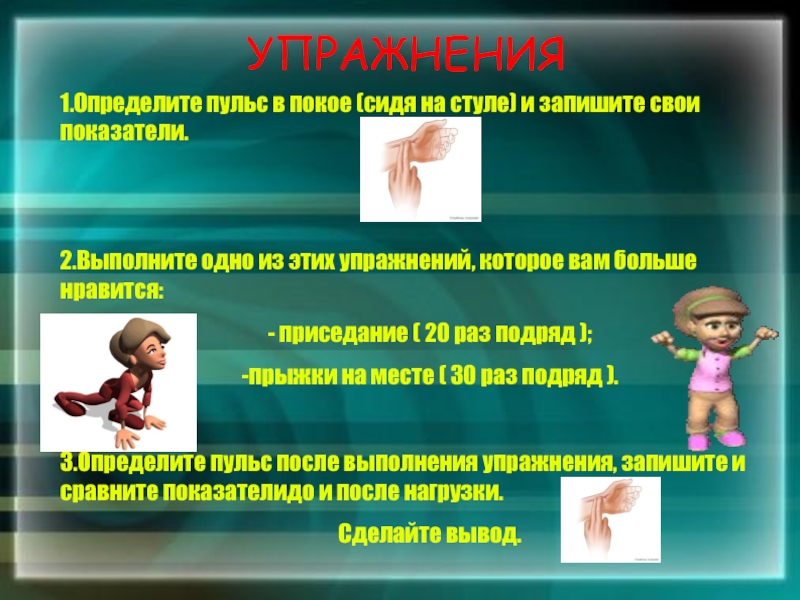 УПРАЖНЕНИЯ

1.Определите пульс в покое (сидя на стуле) и запишите свои показатели.

2.Выполните одно из этих упражнений, которое вам больше нравится:

- приседание ( 20 раз подряд );

-прыжки на месте ( 30 раз подряд ).

3.Определите пульс после выполнения упражнения, запишите и сравните показателидо и после нагрузки.

Сделайте вывод.